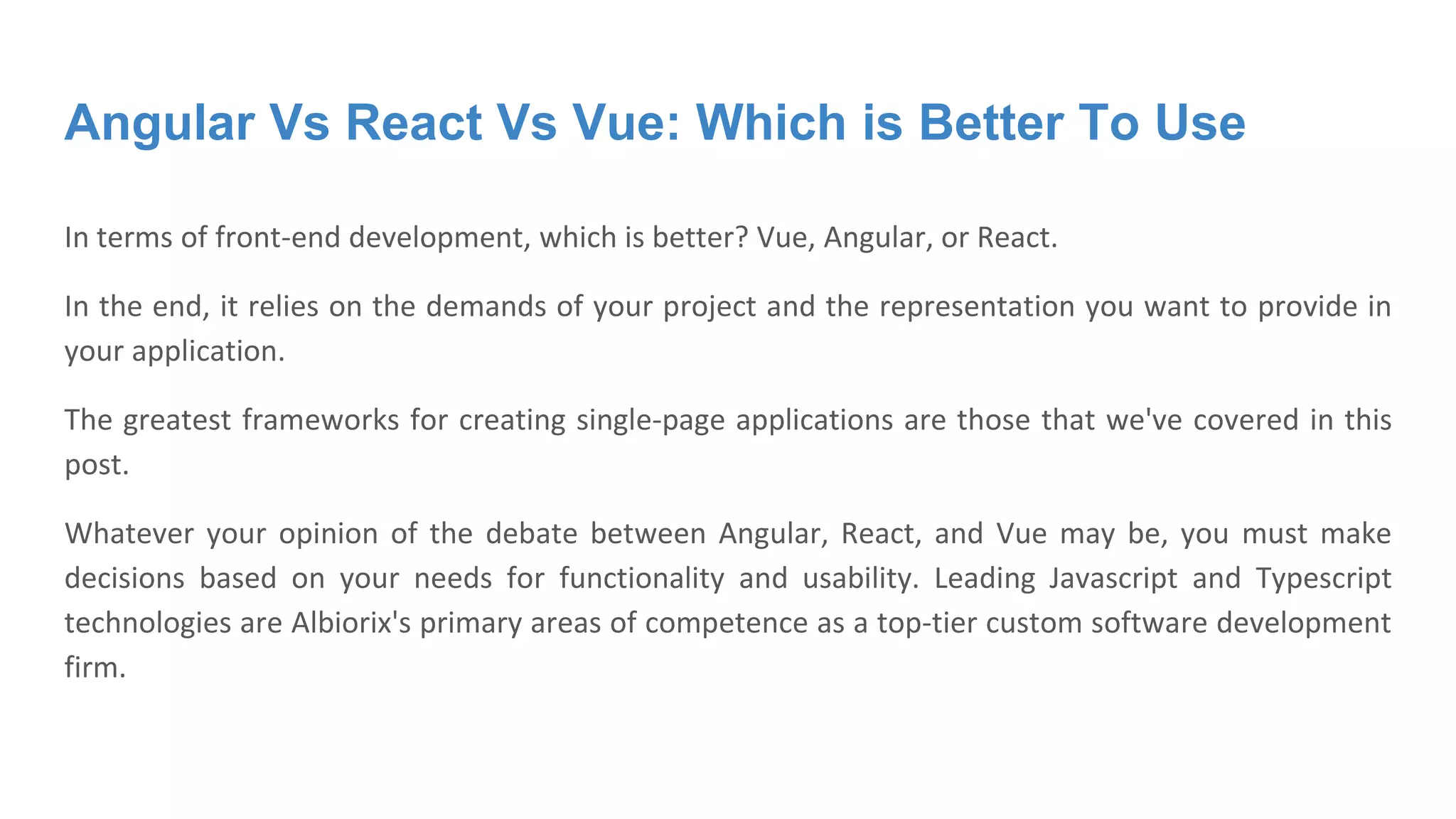 Angular Vs React Vs Vue: Which is Better To Use

In terms of front-end development, which is better? Vue, Angular, or React.

In the end, it relies on the demands of your project and the representation you want to provide in your application.

The greatest frameworks for creating single-page applications are those that we've covered in this post.

Whatever your opinion of the debate between Angular, React, and Vue may be, you must make decisions based on your needs for functionality and usability. Leading Javascript and Typescript technologies are Albiorix's primary areas of competence as a top-tier custom software development firm.